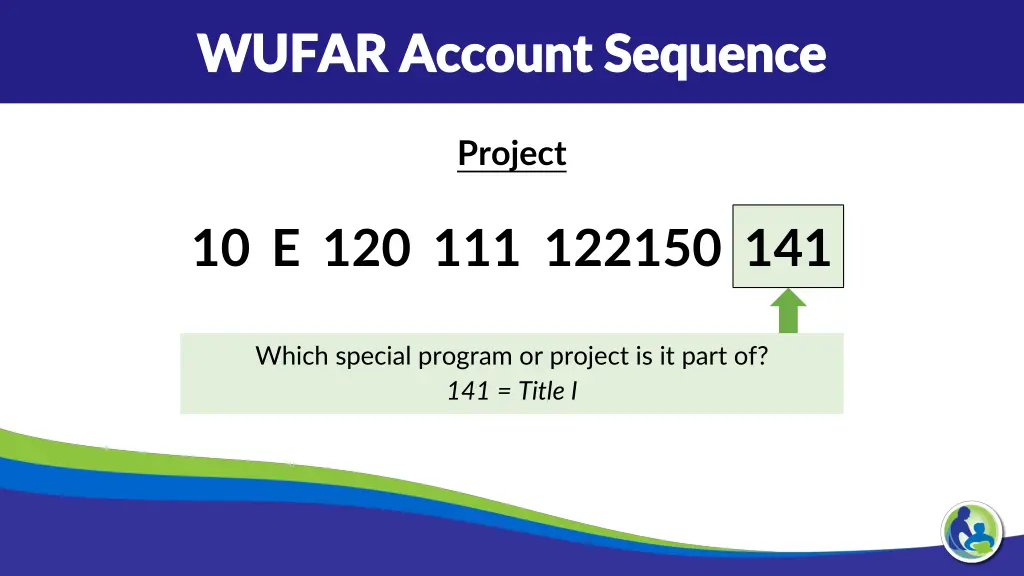 WUFAR Account Sequence

Project

10 E 120 111 122150 141

Which special program or project is it part of?
141 = Title I